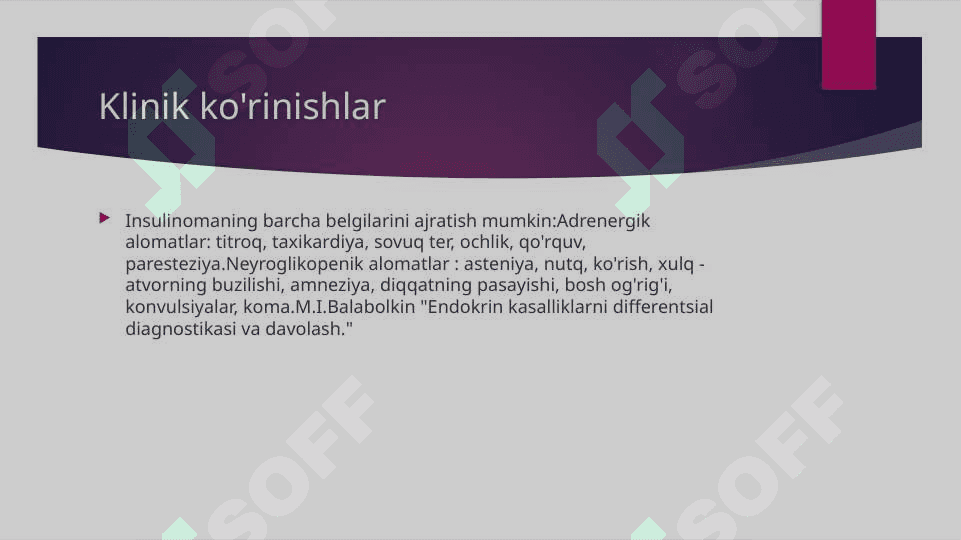 Klinik ko'rinishlar

Insulinomaning barcha belgilarini ajratish mumkin:Adrenergik alomatlar: titroq, taxikardiya, sovuq ter, ochlik, qo'rquv, paresteziya.Neyroglikopenik alomatlar : asteniya, nutq, ko'rish, xulq - atvorning buzilishi, amneziya, diqqatning pasayishi, bosh og'rig'i, konvulsiyalar, koma.M.I.Balabolkin "Endokrin kasalliklarni differentsial diagnostikasi va davolash."

SOFF

SOFF

SOFF

SOFF